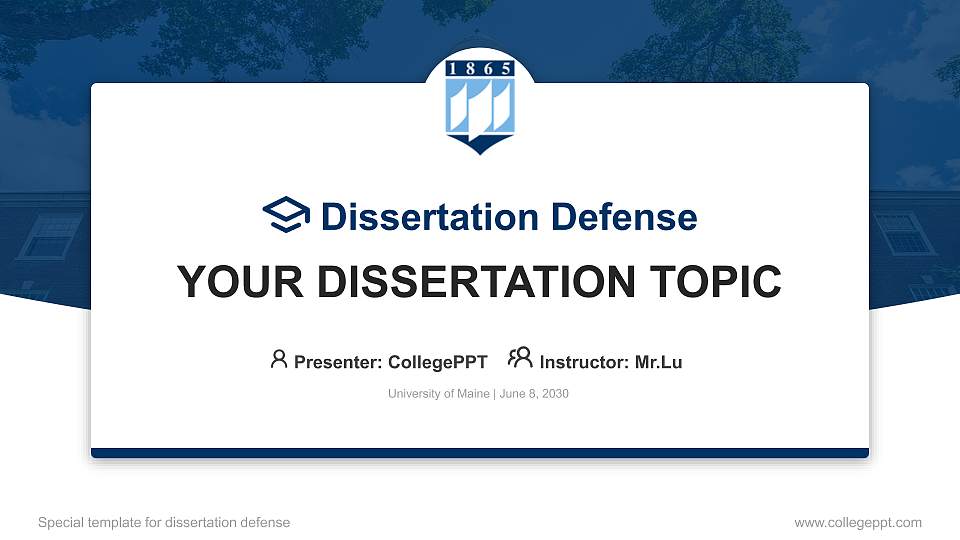 1865

Dissertation Defense

YOUR DISSERTATION TOPIC

Presenter: CollegePPT Instructor: Mr.Lu

University of Maine | June 8, 2030

Special template for dissertation defense

www.collegeppt.com